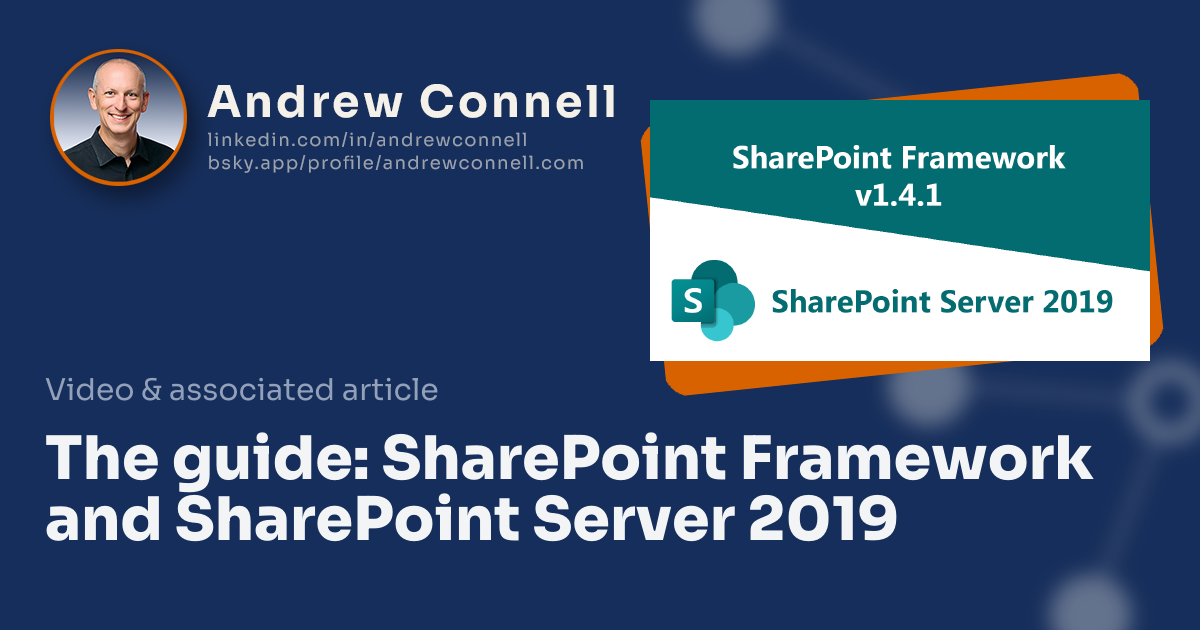 Andrew Connell
linkedin.com/in/andrewconnell
bsky.app/profile/andrewconnell.com

SharePoint Framework
v1.4.1

S

SharePoint Server 2019

Video & associated article

The guide: SharePoint Framework and SharePoint Server 2019